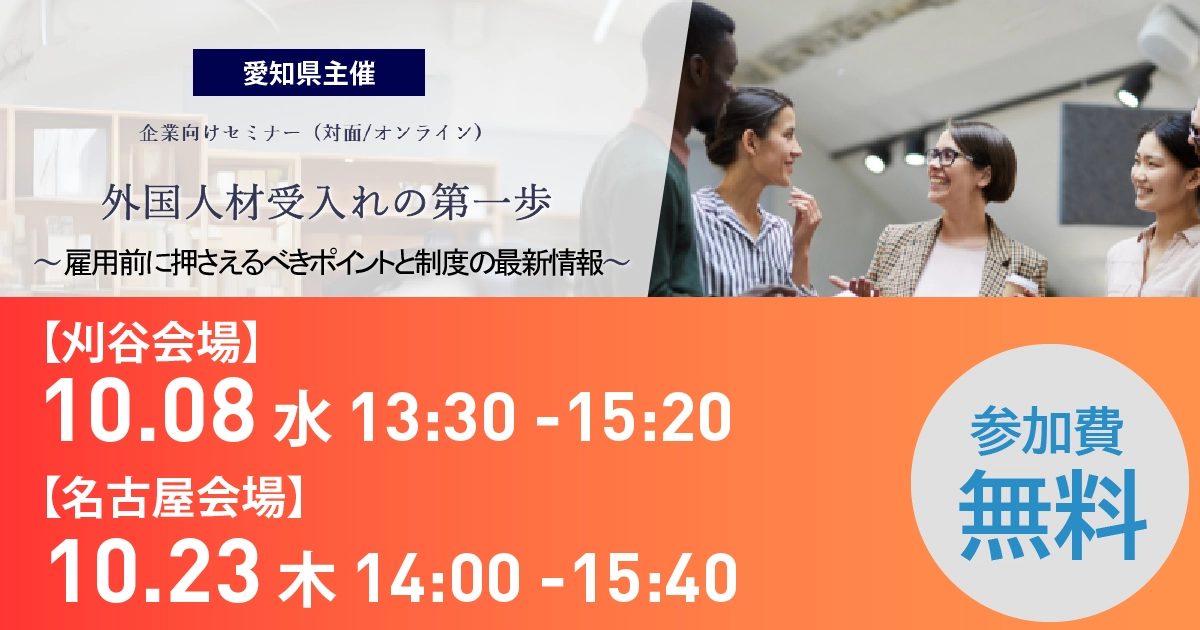 愛知県主催

企業向けセミナー（対面/オンライン）

外国人材受入れの第一歩

～雇用前に押さえるべきポイントと制度の最新情報～

【刈谷会場】

10.08 水 13:30 -15:20

【名古屋会場】

10.23 木 14:00 -15:40

参加費

無料